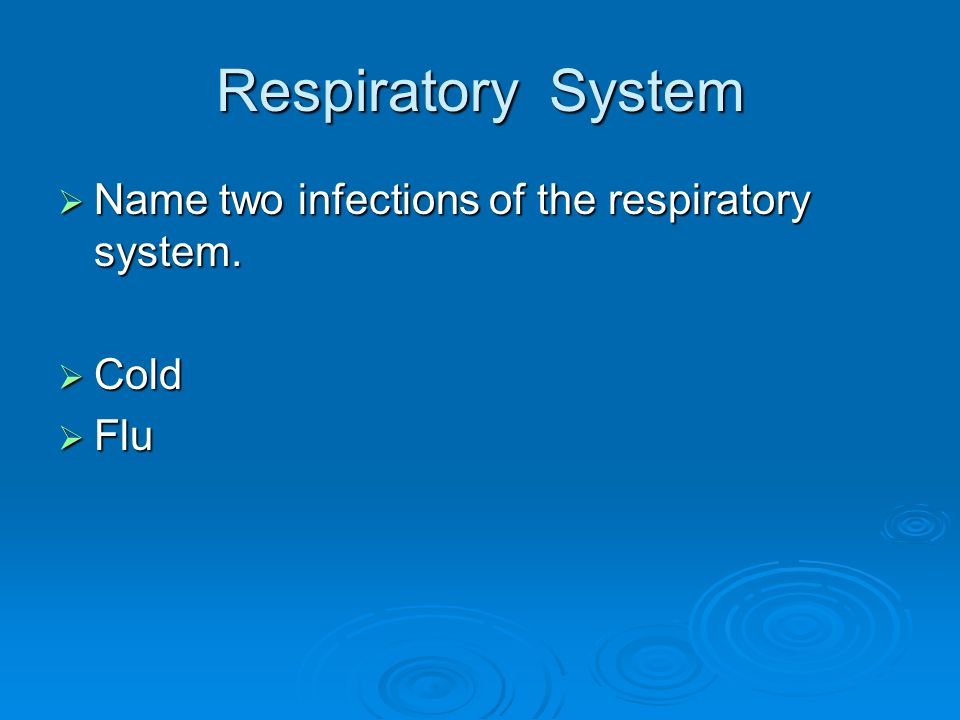 Respiratory System

➢ Name two infections of the respiratory system.

➢ Cold
➢ Flu